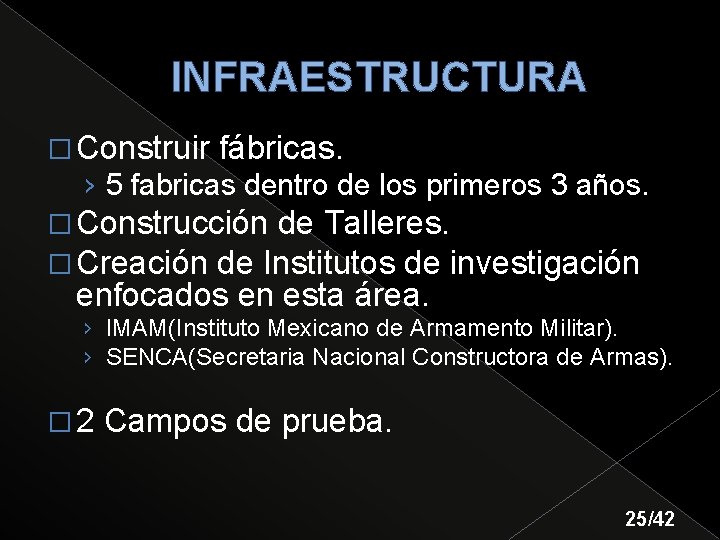 INFRAESTRUCTURA

□ Construir fábricas.
› 5 fabricas dentro de los primeros 3 años.

□ Construcción de Talleres.

□ Creación de Institutos de investigación enfocados en esta área.
› IMAM(Instituto Mexicano de Armamento Militar).
› SENCA(Secretaria Nacional Constructora de Armas).

□ 2 Campos de prueba.

25/42